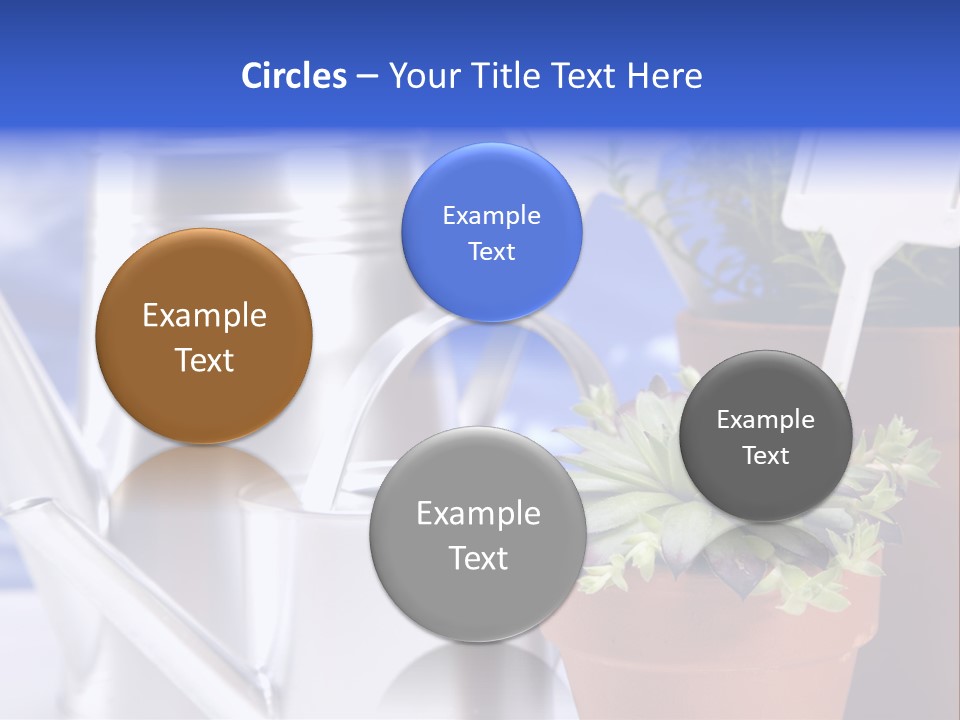 Circles – Your Title Text Here

Example Text

Example Text

Example Text

Example Text